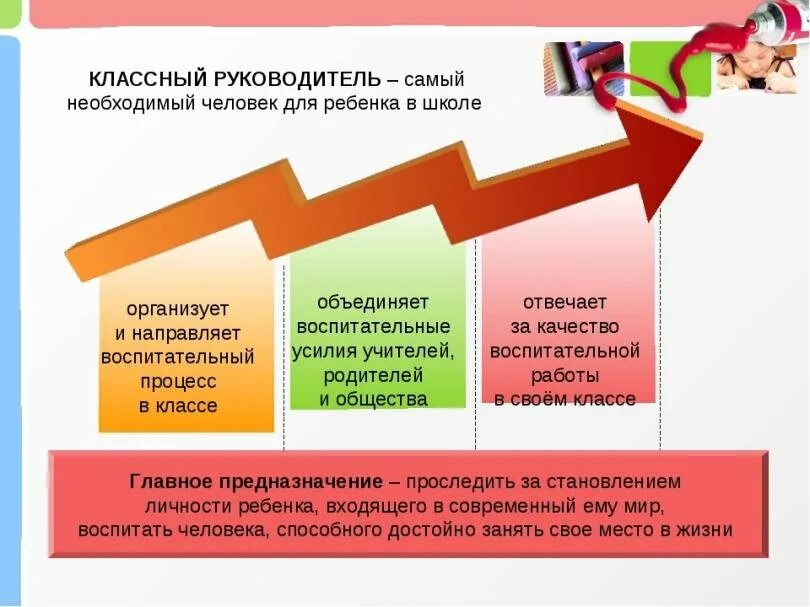 КЛАССНЫЙ РУКОВОДИТЕЛЬ – самый необходимый человек для ребенка в школе

организует и направляет воспитательный процесс в классе

объединяет воспитательные усилия учителей, родителей и общества

отвечает за качество воспитательной работы в своём классе

Главное предназначение – проследить за становлением личности ребенка, входящего в современный ему мир, воспитать человека, способного достойно занять свое место в жизни